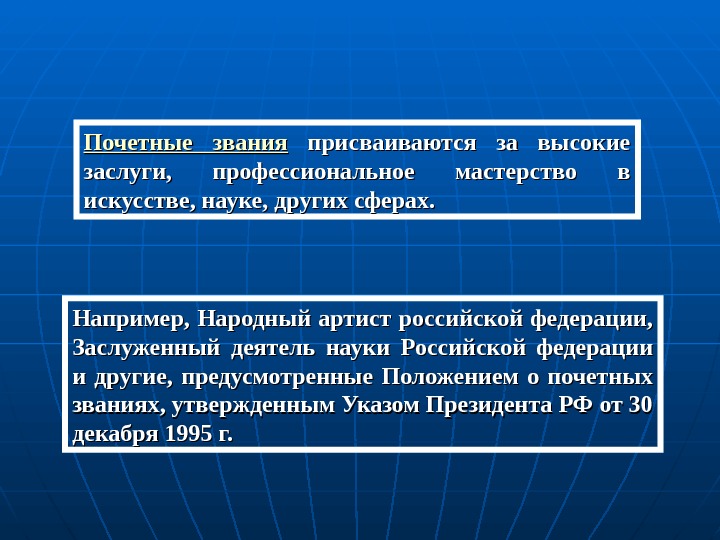 Почетные звания присваиваются за высокие заслуги, профессиональное мастерство в искусстве, науке, других сферах.

Например, Народный артист российской федерации, Заслуженный деятель науки Российской федерации и другие, предусмотренные Положением о почетных званиях, утвержденным Указом Президента РФ от 30 декабря 1995 г.